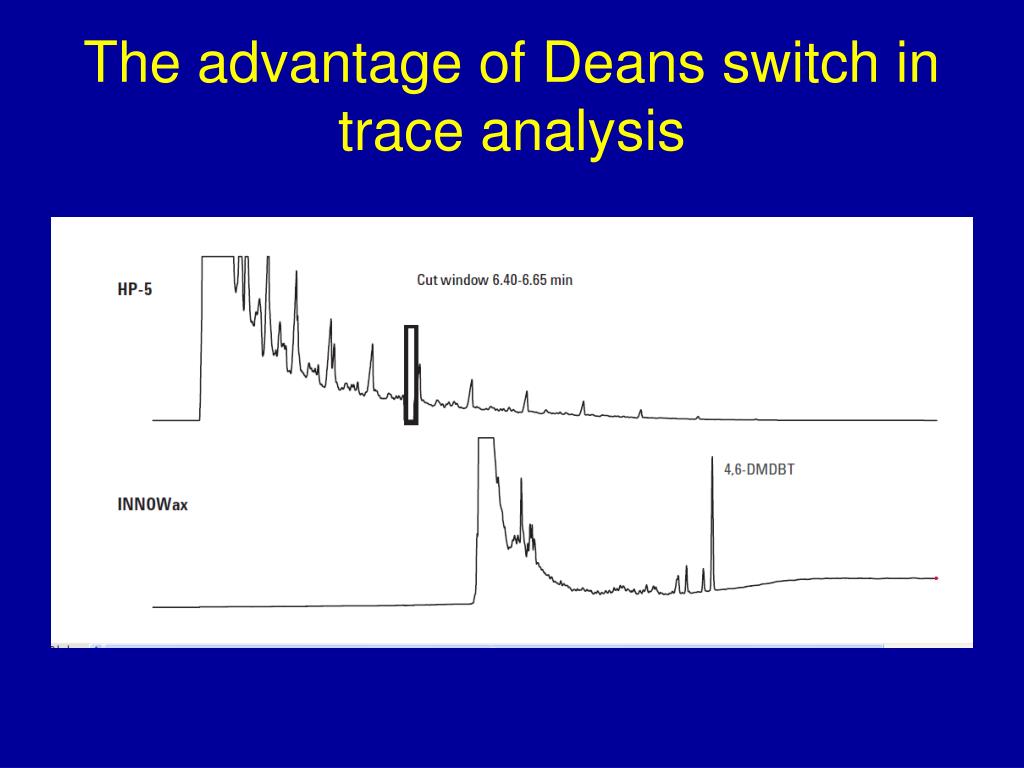 The advantage of Deans switch in trace analysis

HP-5

Cut window 6.40-6.65 min

INNOWax

4,6-DMDBT